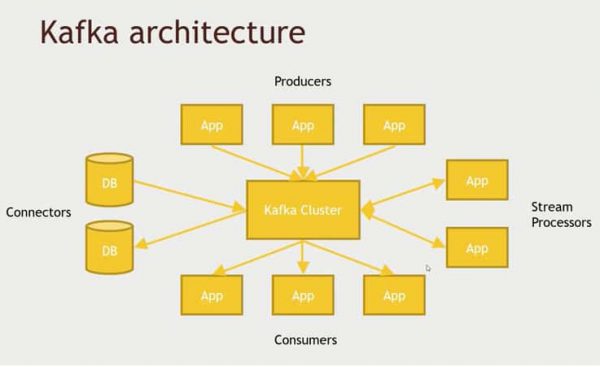 Kafka architecture

Producers

App App App

DB

DB

Connectors

Kafka Cluster

App

App

Stream Processors

App App App

Consumers